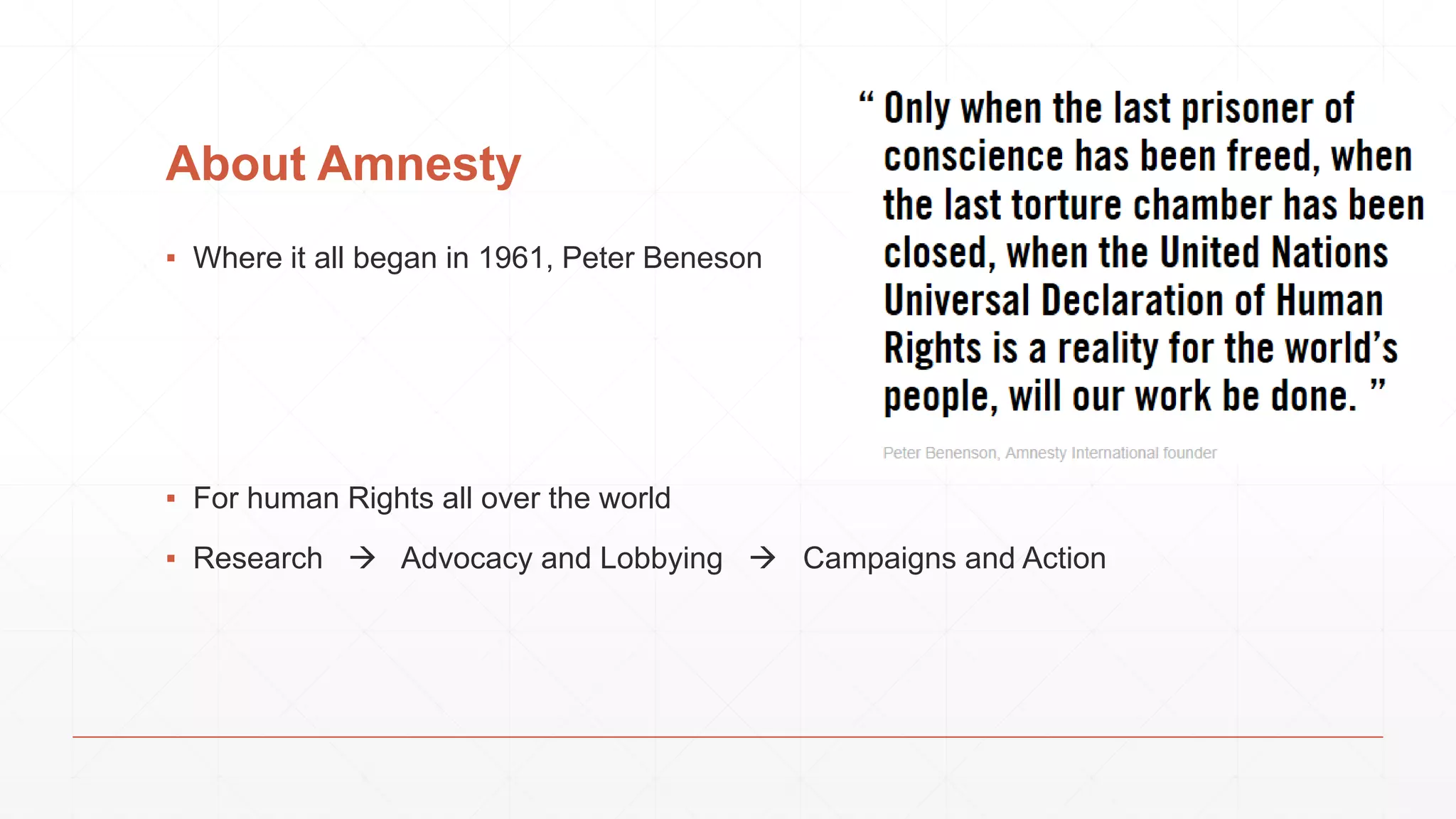 About Amnesty

▪ Where it all began in 1961, Peter Beneson

“ Only when the last prisoner of conscience has been freed, when the last torture chamber has been closed, when the United Nations Universal Declaration of Human Rights is a reality for the world’s people, will our work be done. ”

Peter Benenson, Amnesty International founder

▪ For human Rights all over the world

▪ Research → Advocacy and Lobbying → Campaigns and Action